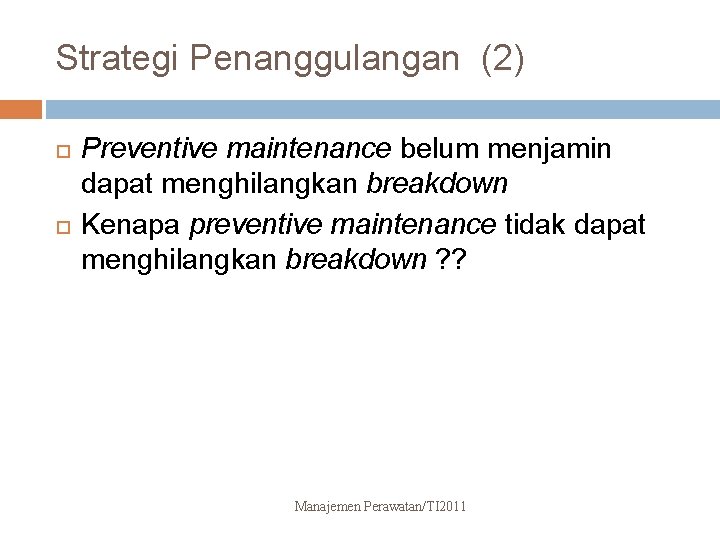 Strategi Penanggulangan (2)

Preventive maintenance belum menjamin dapat menghilangkan breakdown

Kenapa preventive maintenance tidak dapat menghilangkan breakdown ??

Manajemen Perawatan/TI2011